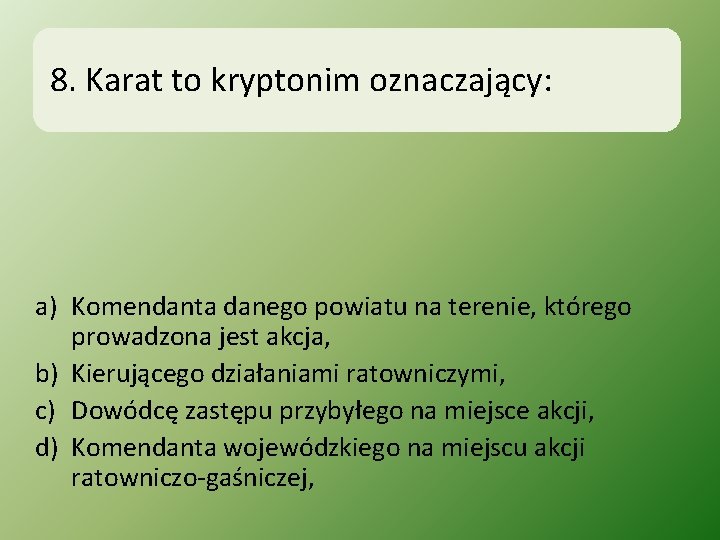 8. Karat to kryptonim oznaczający:

a) Komendanta danego powiatu na terenie, którego prowadzona jest akcja,
b) Kierującego działaniami ratowniczymi,
c) Dowódcę zastępu przybyłego na miejsce akcji,
d) Komendanta wojewódzkiego na miejscu akcji ratowniczo-gaśniczej,